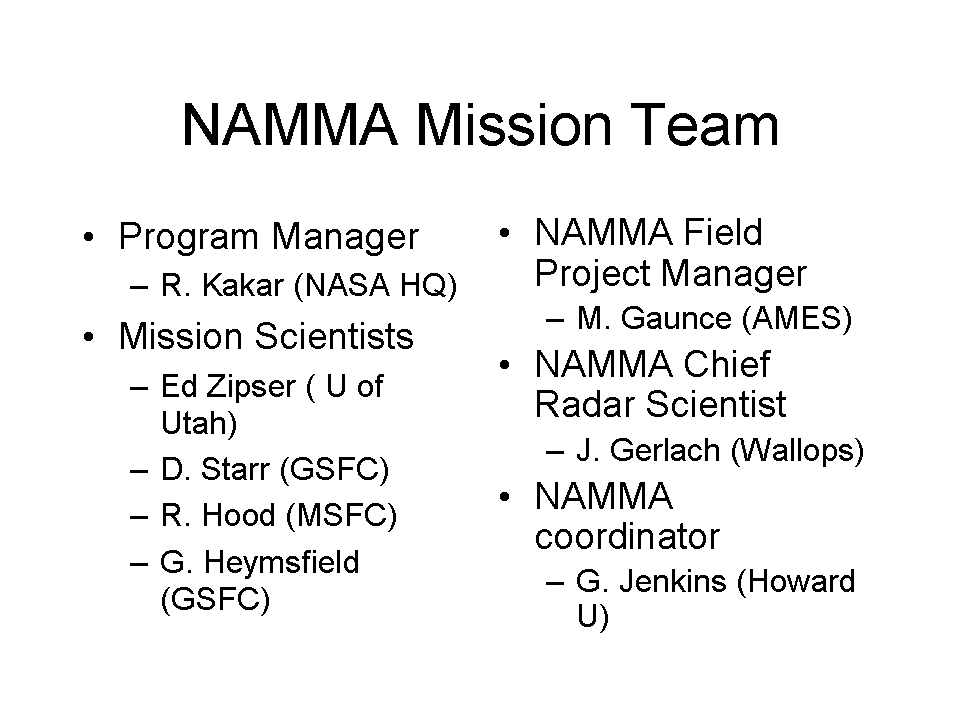 NAMMA Mission Team

• Program Manager
– R. Kakar (NASA HQ)
• Mission Scientists
– Ed Zipser ( U of Utah)
– D. Starr (GSFC)
– R. Hood (MSFC)
– G. Heymsfield (GSFC)

• NAMMA Field Project Manager
– M. Gaunce (AMES)
• NAMMA Chief Radar Scientist
– J. Gerlach (Wallops)
• NAMMA coordinator
– G. Jenkins (Howard U)